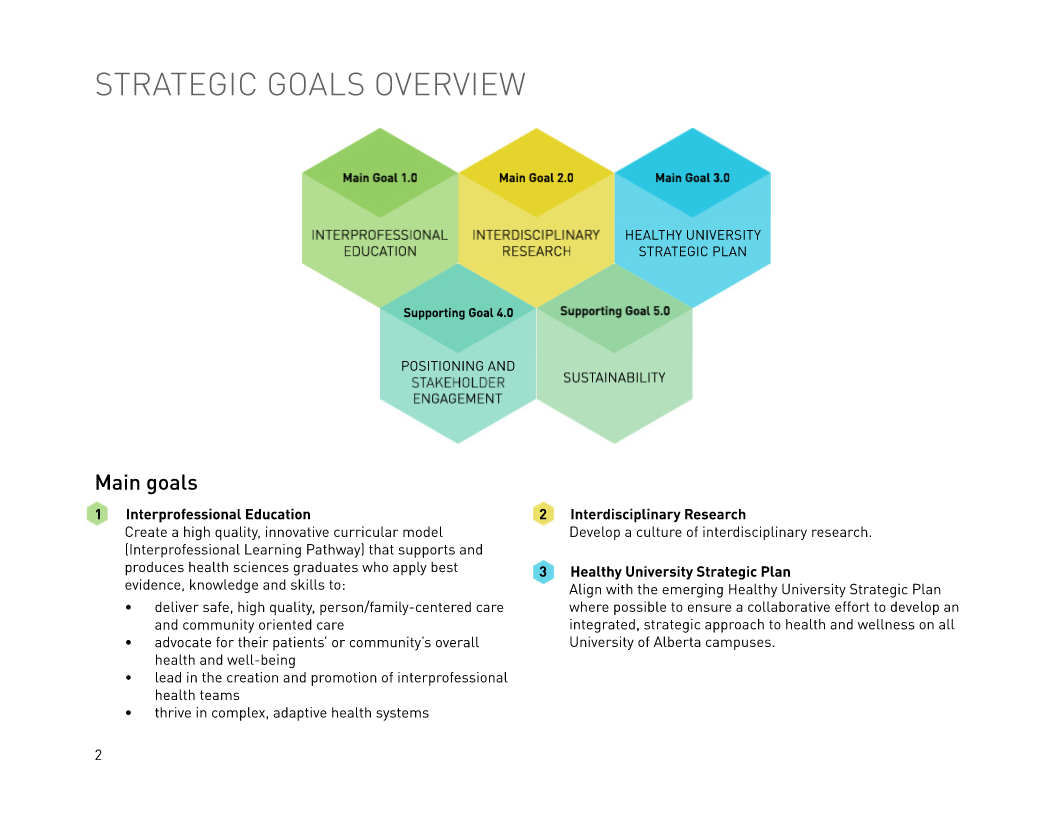 STRATEGIC GOALS OVERVIEW

Main Goal 1.0
INTERPROFESSIONAL EDUCATION

Main Goal 2.0
INTERDISCIPLINARY RESEARCH

Main Goal 3.0
HEALTHY UNIVERSITY STRATEGIC PLAN

Supporting Goal 4.0
POSITIONING AND STAKEHOLDER ENGAGEMENT

Supporting Goal 5.0
SUSTAINABILITY

Main goals

1 Interprofessional Education
Create a high quality, innovative curricular model (Interprofessional Learning Pathway) that supports and produces health sciences graduates who apply best evidence, knowledge and skills to:
• deliver safe, high quality, person/family-centered care and community oriented care
• advocate for their patients' or community's overall health and well-being
• lead in the creation and promotion of interprofessional health teams
• thrive in complex, adaptive health systems

2 Interdisciplinary Research
Develop a culture of interdisciplinary research.

3 Healthy University Strategic Plan
Align with the emerging Healthy University Strategic Plan where possible to ensure a collaborative effort to develop an integrated, strategic approach to health and wellness on all University of Alberta campuses.

2